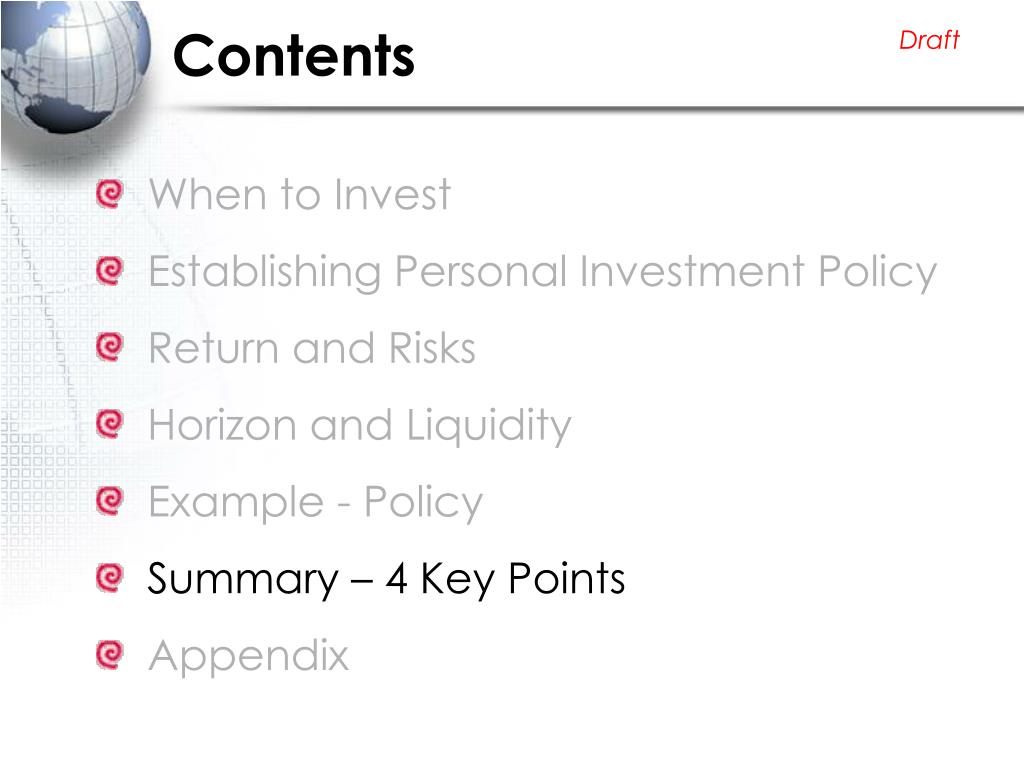 Contents

Draft

When to Invest

Establishing Personal Investment Policy

Return and Risks

Horizon and Liquidity

Example - Policy

Summary – 4 Key Points

Appendix